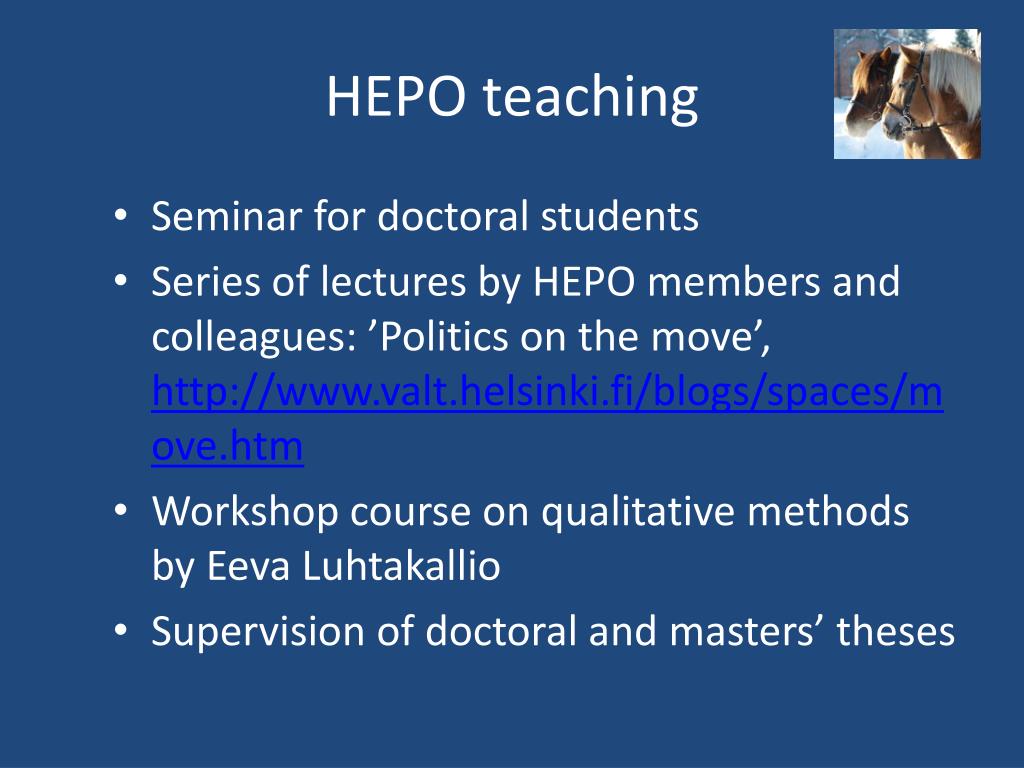 HEPO teaching

• Seminar for doctoral students
• Series of lectures by HEPO members and colleagues: ’Politics on the move’, http://www.valt.helsinki.fi/blogs/spaces/move.htm
• Workshop course on qualitative methods by Eeva Luhtakallio
• Supervision of doctoral and masters’ theses